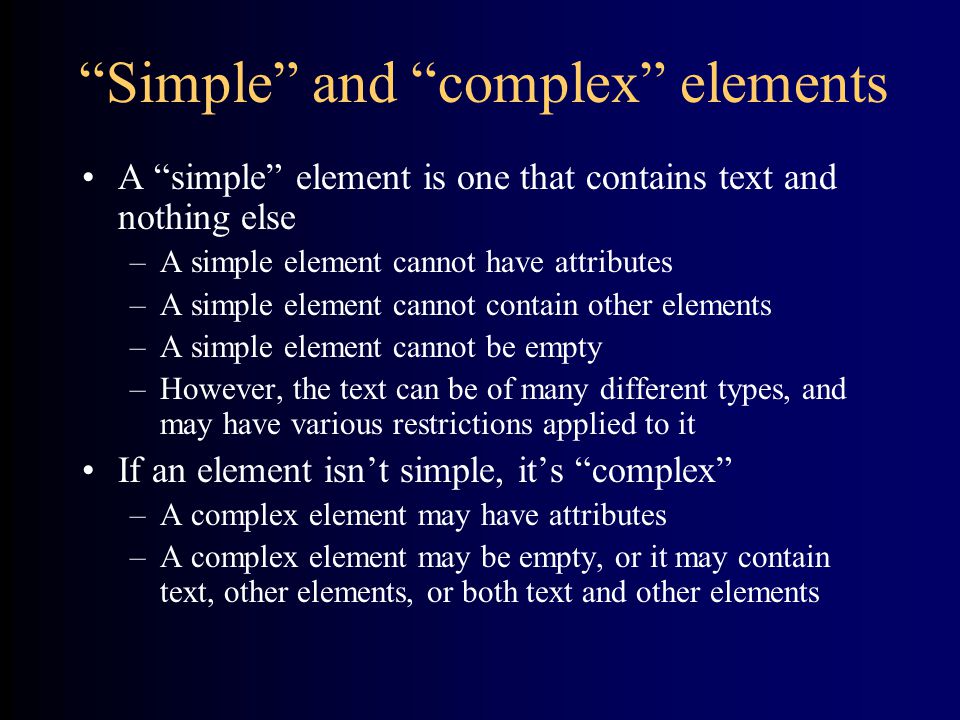 “Simple” and “complex” elements

• A “simple” element is one that contains text and nothing else
 – A simple element cannot have attributes
 – A simple element cannot contain other elements
 – A simple element cannot be empty
 – However, the text can be of many different types, and may have various restrictions applied to it
• If an element isn’t simple, it’s “complex”
 – A complex element may have attributes
 – A complex element may be empty, or it may contain text, other elements, or both text and other elements